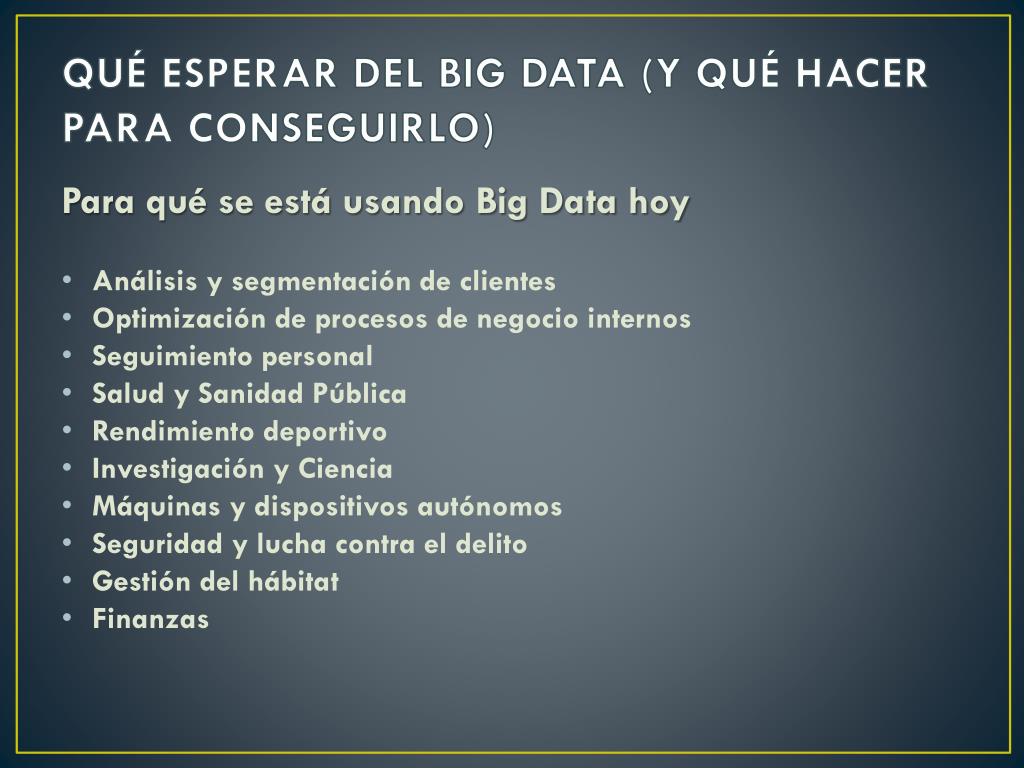 QUÉ ESPERAR DEL BIG DATA (Y QUÉ HACER PARA CONSEGUIRLO)

Para qué se está usando Big Data hoy

• Análisis y segmentación de clientes
• Optimización de procesos de negocio internos
• Seguimiento personal
• Salud y Sanidad Pública
• Rendimiento deportivo
• Investigación y Ciencia
• Máquinas y dispositivos autónomos
• Seguridad y lucha contra el delito
• Gestión del hábitat
• Finanzas